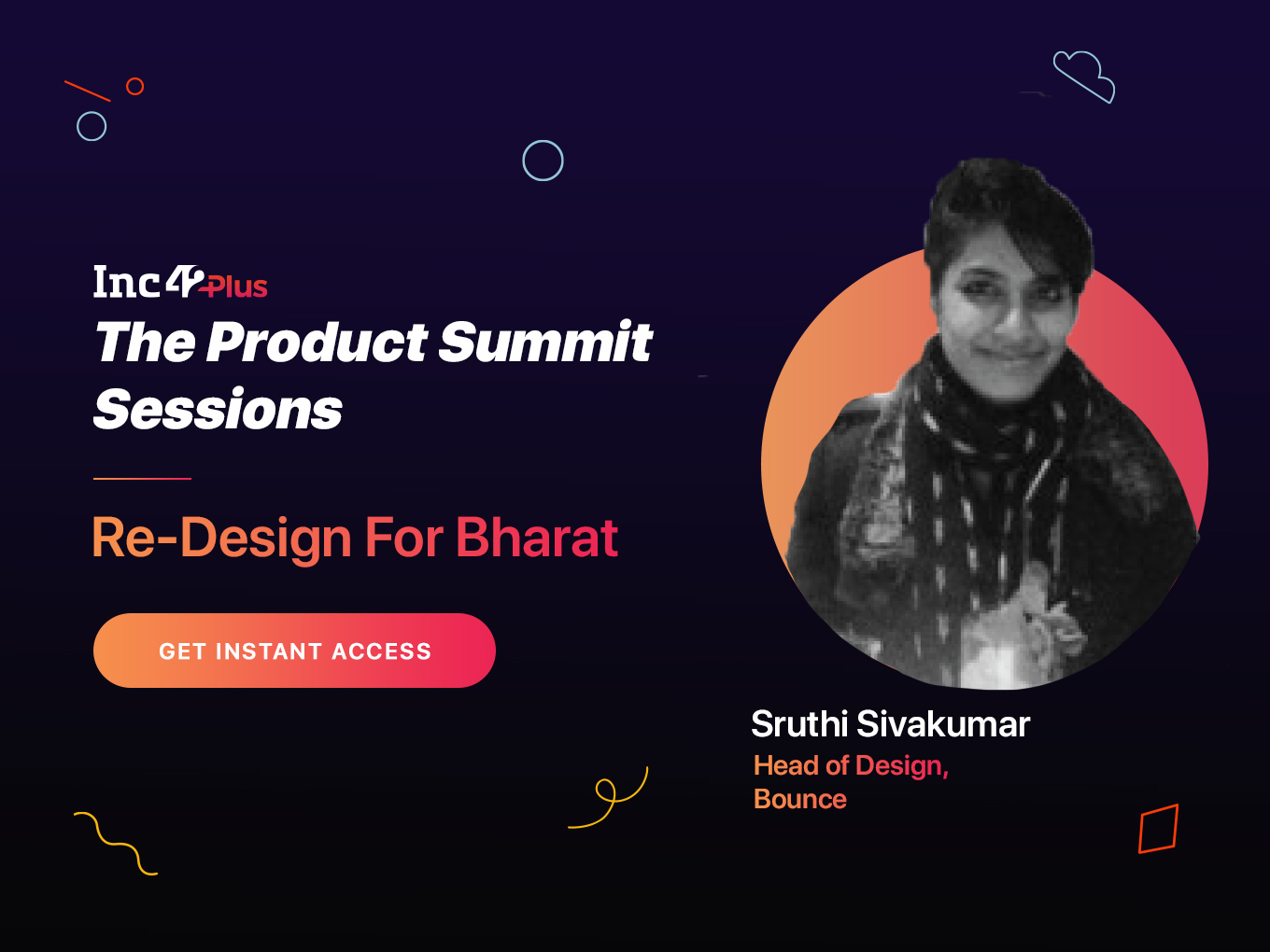 Inc42 Plus

The Product Summit Sessions

Re-Design For Bharat

GET INSTANT ACCESS

Sruthi Sivakumar

Head of Design, Bounce